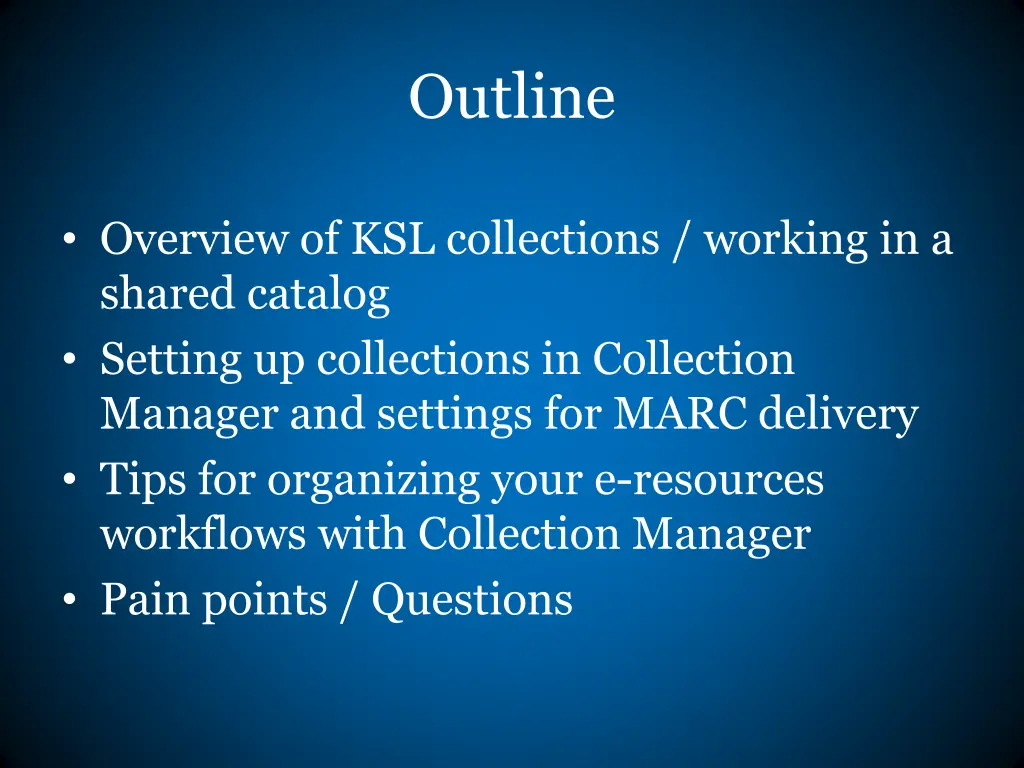 Outline

• Overview of KSL collections / working in a shared catalog
• Setting up collections in Collection Manager and settings for MARC delivery
• Tips for organizing your e-resources workflows with Collection Manager
• Pain points / Questions